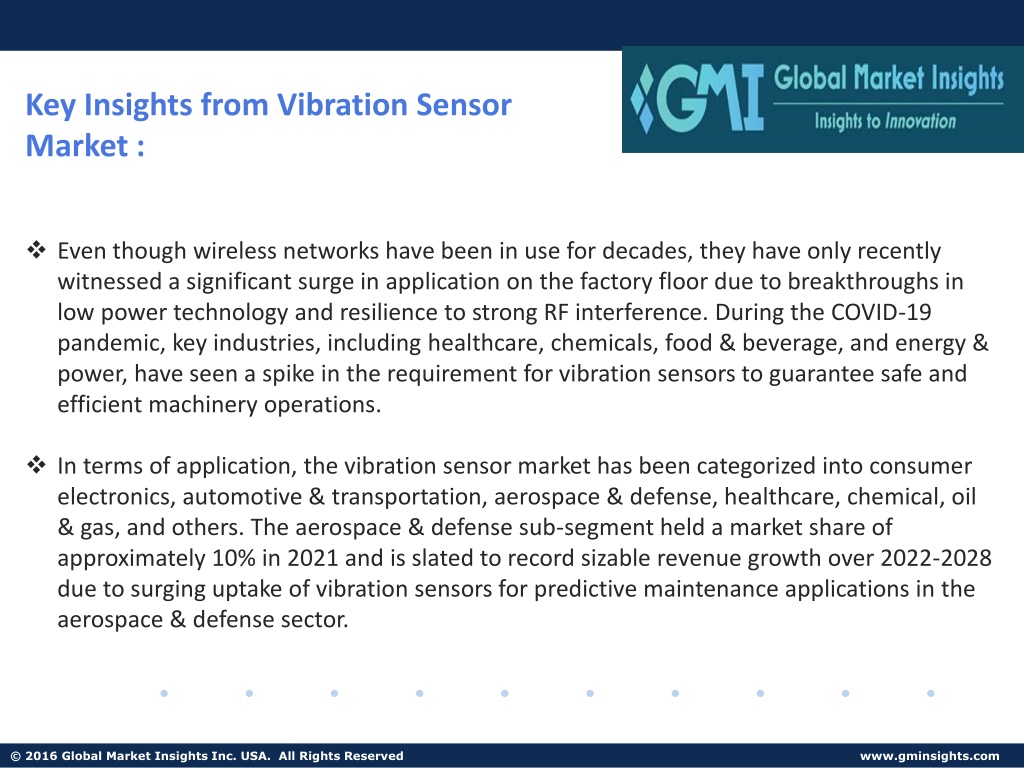 Key Insights from Vibration Sensor Market :

GMI Global Market Insights
Insights to Innovation

❖ Even though wireless networks have been in use for decades, they have only recently witnessed a significant surge in application on the factory floor due to breakthroughs in low power technology and resilience to strong RF interference. During the COVID-19 pandemic, key industries, including healthcare, chemicals, food & beverage, and energy & power, have seen a spike in the requirement for vibration sensors to guarantee safe and efficient machinery operations.

❖ In terms of application, the vibration sensor market has been categorized into consumer electronics, automotive & transportation, aerospace & defense, healthcare, chemical, oil & gas, and others. The aerospace & defense sub-segment held a market share of approximately 10% in 2021 and is slated to record sizable revenue growth over 2022-2028 due to surging uptake of vibration sensors for predictive maintenance applications in the aerospace & defense sector.

© 2016 Global Market Insights Inc. USA. All Rights Reserved

www.gminsights.com